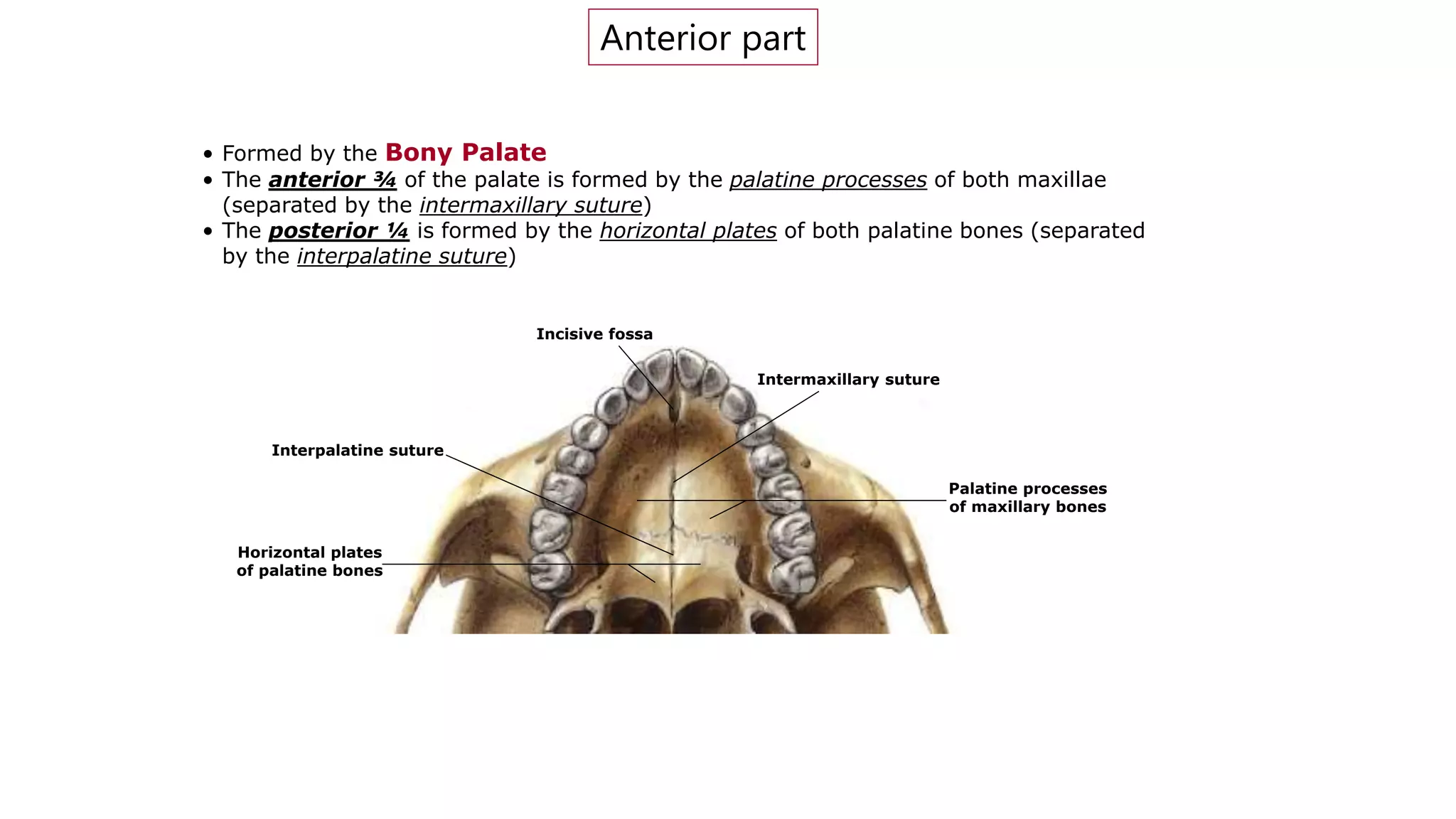 Anterior part

• Formed by the Bony Palate
• The anterior ¾ of the palate is formed by the palatine processes of both maxillae (separated by the intermaxillary suture)
• The posterior ¼ is formed by the horizontal plates of both palatine bones (separated by the interpalatine suture)

Incisive fossa

Intermaxillary suture

Interpalatine suture

Palatine processes of maxillary bones

Horizontal plates of palatine bones